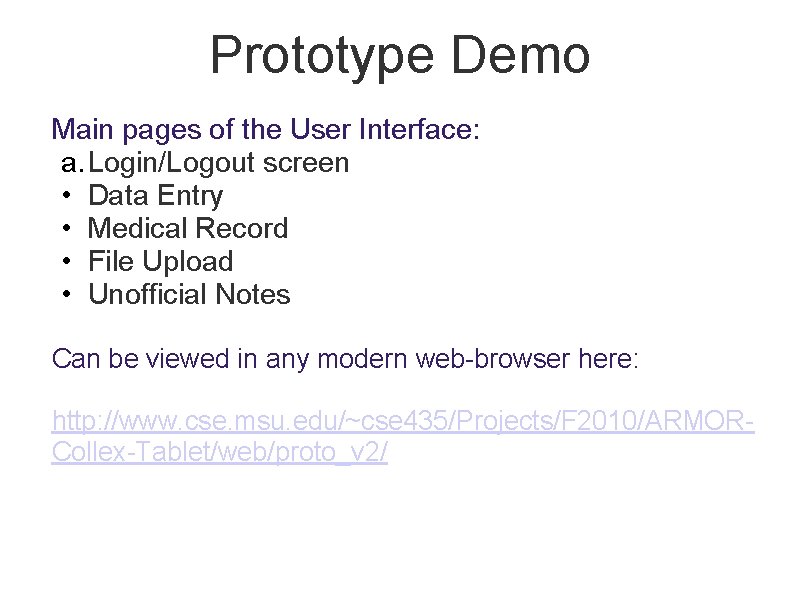 Prototype Demo

Main pages of the User Interface:
a. Login/Logout screen
• Data Entry
• Medical Record
• File Upload
• Unofficial Notes

Can be viewed in any modern web-browser here:

http://www.cse.msu.edu/~cse435/Projects/F2010/ARMOR-Collex-Tablet/web/proto_v2/